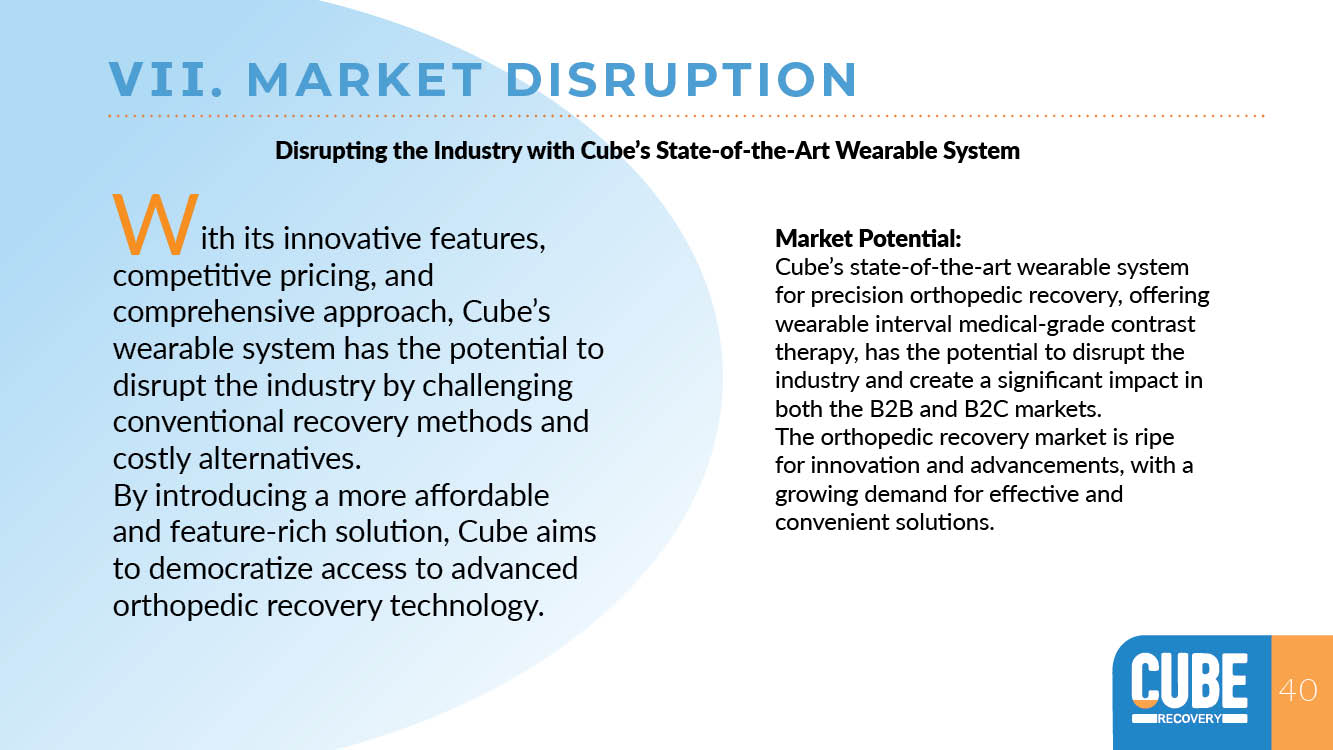 VII. MARKET DISRUPTION

Disrupting the Industry with Cube's State-of-the-Art Wearable System

With its innovative features, competitive pricing, and comprehensive approach, Cube's wearable system has the potential to disrupt the industry by challenging conventional recovery methods and costly alternatives.
By introducing a more affordable and feature-rich solution, Cube aims to democratize access to advanced orthopedic recovery technology.

Market Potential:
Cube's state-of-the-art wearable system for precision orthopedic recovery, offering wearable interval medical-grade contrast therapy, has the potential to disrupt the industry and create a significant impact in both the B2B and B2C markets.
The orthopedic recovery market is ripe for innovation and advancements, with a growing demand for effective and convenient solutions.

CUBE RECOVERY

40